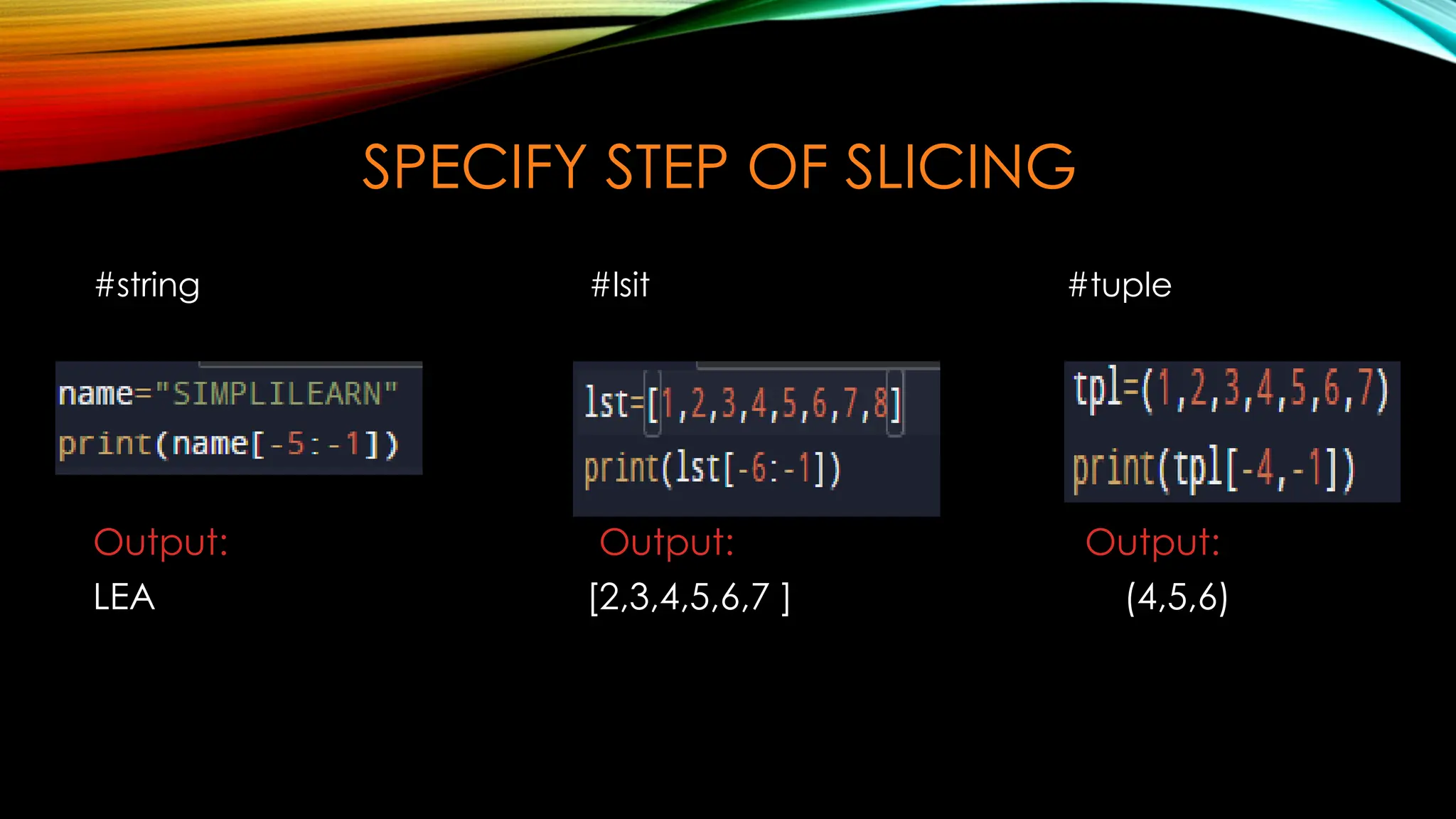 SPECIFY STEP OF SLICING

#string

name="SIMPLILEARN"
print(name[-5:-1])

Output:
LEA

#lsit

lst=[1,2,3,4,5,6,7,8]
print(lst[-6:-1])

Output:
[2,3,4,5,6,7 ]

#tuple

tpl=(1,2,3,4,5,6,7)
print(tpl[-4,-1])

Output:
(4,5,6)